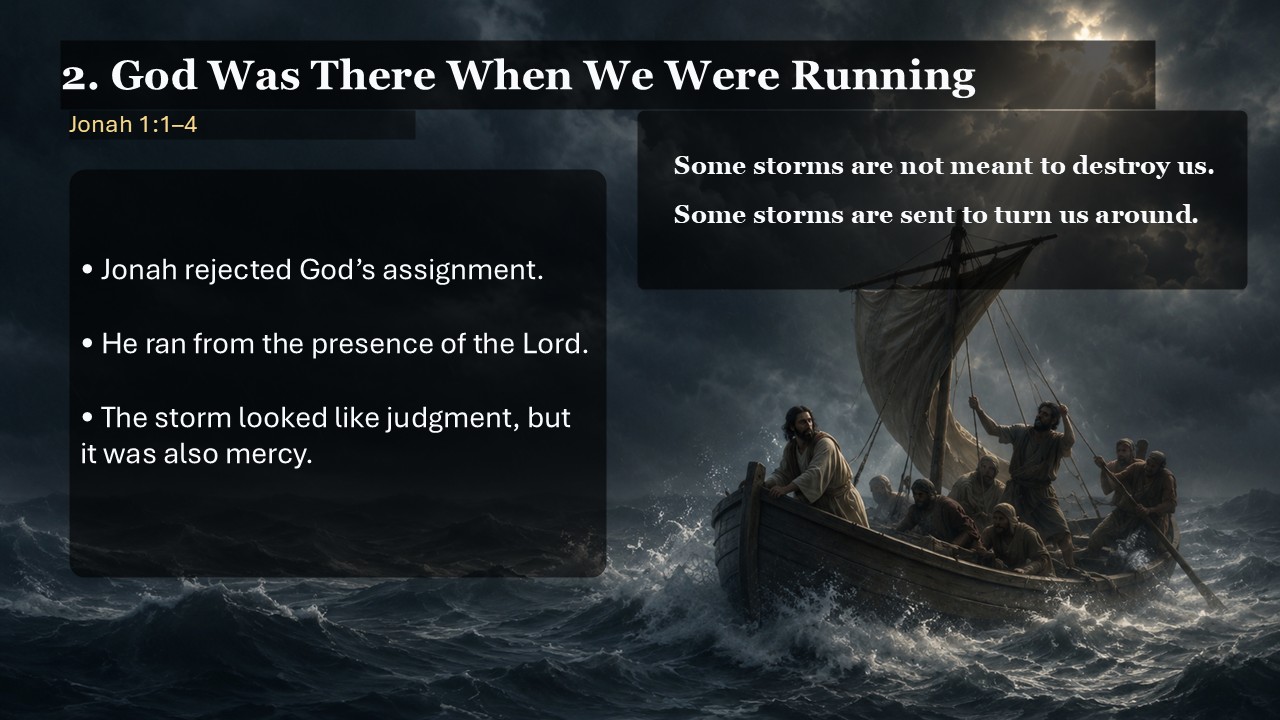 2. God Was There When We Were Running

Jonah 1:1–4

• Jonah rejected God's assignment.

• He ran from the presence of the Lord.

• The storm looked like judgment, but it was also mercy.

Some storms are not meant to destroy us.

Some storms are sent to turn us around.